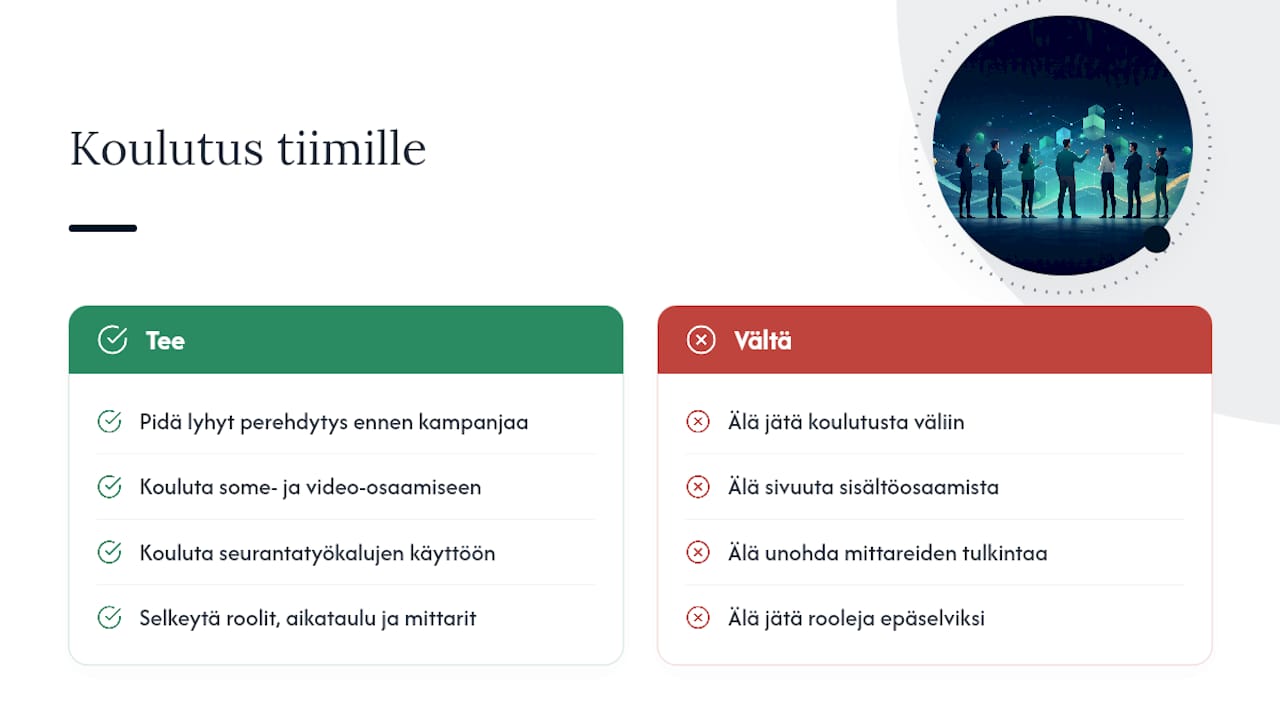 Koulutus tiimille

Tee

Pidä lyhyt perehdytys ennen kampanjaa

Kouluta some- ja video-osaamiseen

Kouluta seurantatyökalujen käyttöön

Selkeytä roolit, aikataulu ja mittarit

Vältä

Älä jätä koulutusta väliin

Älä sivuuta sisältöosaamista

Älä unohda mittareiden tulkintaa

Älä jätä rooleja epäselviksi